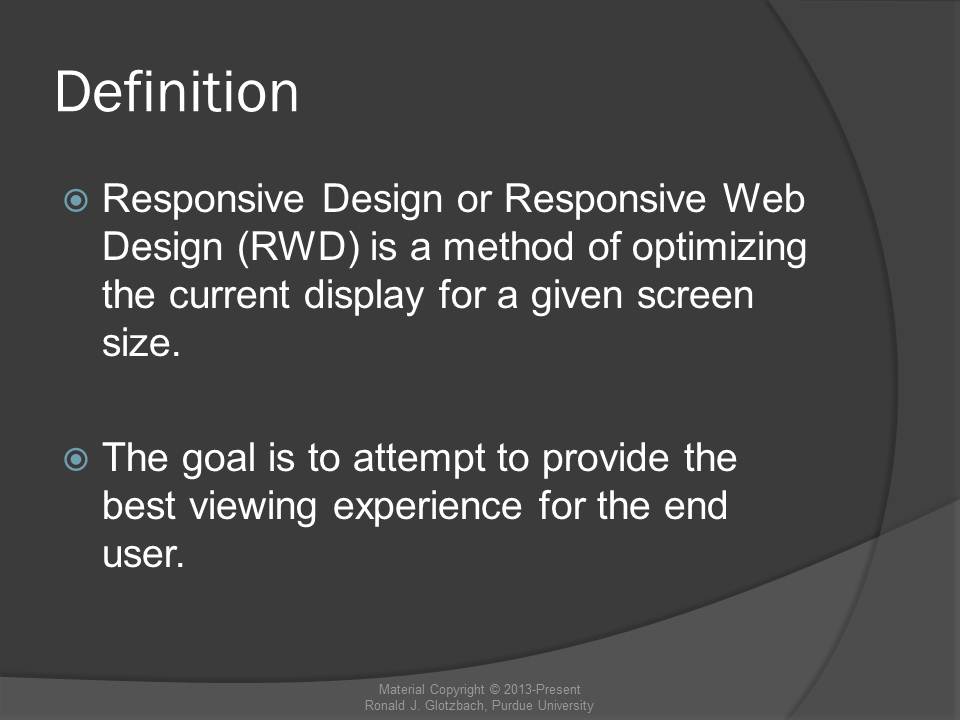 Definition

Responsive Design or Responsive Web Design (RWD) is a method of optimizing the current display for a given screen size.

The goal is to attempt to provide the best viewing experience for the end user.

Material Copyright © 2013-Present
Ronald J. Glotzbach, Purdue University